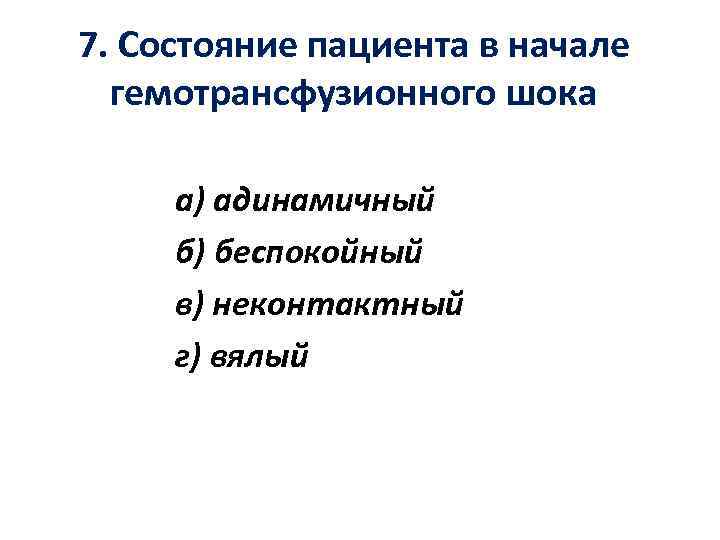 7. Состояние пациента в начале гемотрансфузионного шока

а) адинамичный
б) беспокойный
в) неконтактный
г) вялый